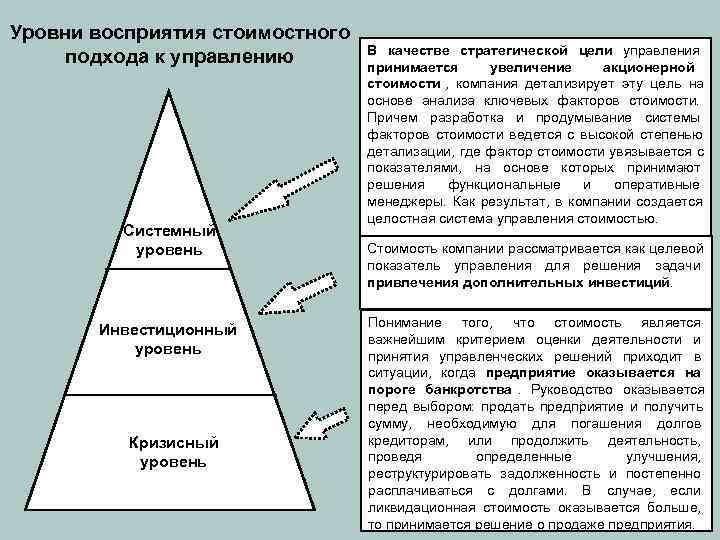 Уровни восприятия стоимостного подхода к управлению

Системный уровень

Инвестиционный уровень

Кризисный уровень

В качестве стратегической цели управления принимается увеличение акционерной стоимости , компания детализирует эту цель на основе анализа ключевых факторов стоимости. Причем разработка и продумывание системы факторов стоимости ведется с высокой степенью детализации, где фактор стоимости увязывается с показателями, на основе которых принимают решения функциональные и оперативные менеджеры. Как результат, в компании создается целостная система управления стоимостью.

Стоимость компании рассматривается как целевой показатель управления для решения задачи привлечения дополнительных инвестиций.

Понимание того, что стоимость является важнейшим критерием оценки деятельности и принятия управленческих решений приходит в ситуации, когда предприятие оказывается на пороге банкротства . Руководство оказывается перед выбором: продать предприятие и получить сумму, необходимую для погашения долгов кредиторам, или продолжить деятельность, проведя определенные улучшения, реструктурировать задолженность и постепенно расплачиваться с долгами. В случае, если ликвидационная стоимость оказывается больше, то принимается решение о продаже предприятия.